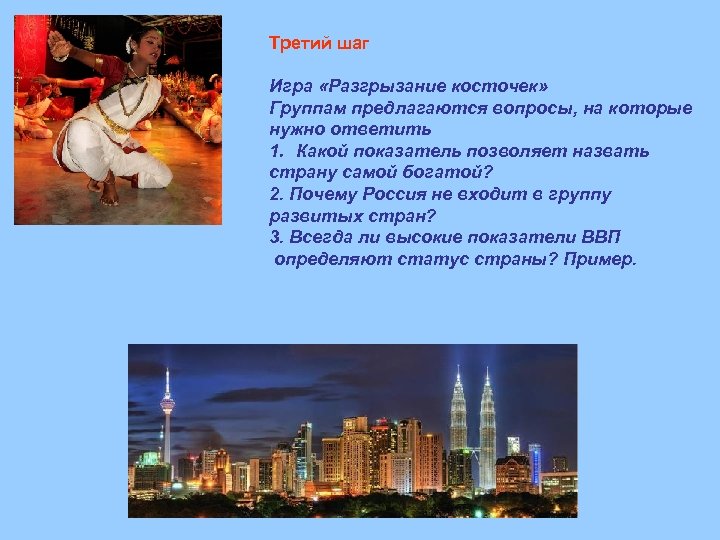 Третий шаг

Игра «Разгрызание косточек»
Группам предлагаются вопросы, на которые нужно ответить
1. Какой показатель позволяет назвать страну самой богатой?
2. Почему Россия не входит в группу развитых стран?
3. Всегда ли высокие показатели ВВП определяют статус страны? Пример.